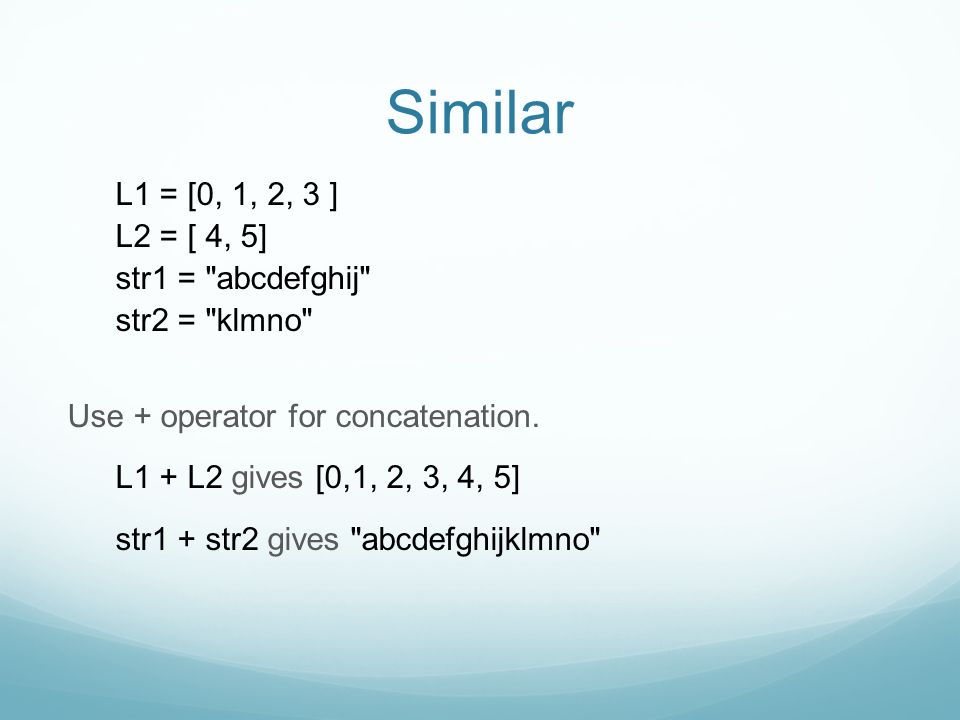 Similar

L1 = [0, 1, 2, 3 ]
L2 = [ 4, 5]
str1 = "abcdefghij"
str2 = "klmno"

Use + operator for concatenation.

L1 + L2 gives [0,1, 2, 3, 4, 5]

str1 + str2 gives "abcdefghijklmno"